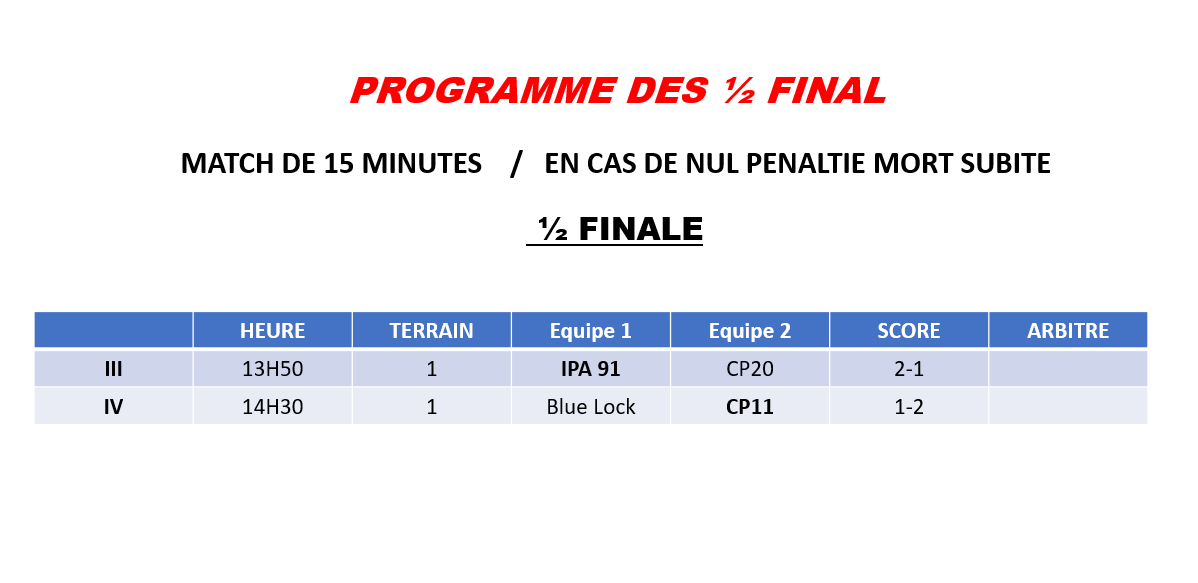 PROGRAMME DES ½ FINAL

MATCH DE 15 MINUTES / EN CAS DE NUL PENALTIE MORT SUBITE

½ FINALE

| | HEURE | TERRAIN | Equipe 1 | Equipe 2 | SCORE | ARBITRE |
|---|---|---|---|---|---|---|
| III | 13H50 | 1 | IPA 91 | CP20 | 2-1 | |
| IV | 14H30 | 1 | Blue Lock | CP11 | 1-2 | |